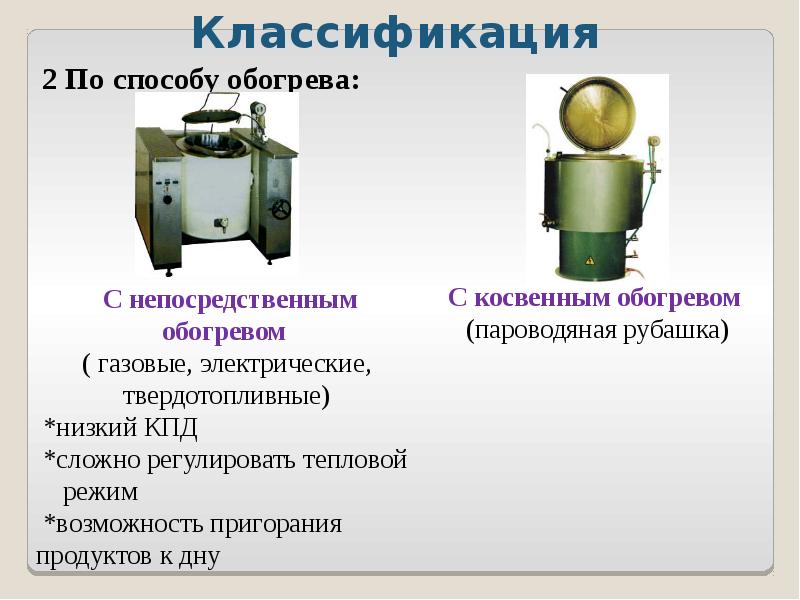 Классификация

2 По способу обогрева:

С непосредственным обогревом
( газовые, электрические, твердотопливные)
*низкий КПД
*сложно регулировать тепловой режим
*возможность пригорания продуктов к дну

С косвенным обогревом
(пароводяная рубашка)